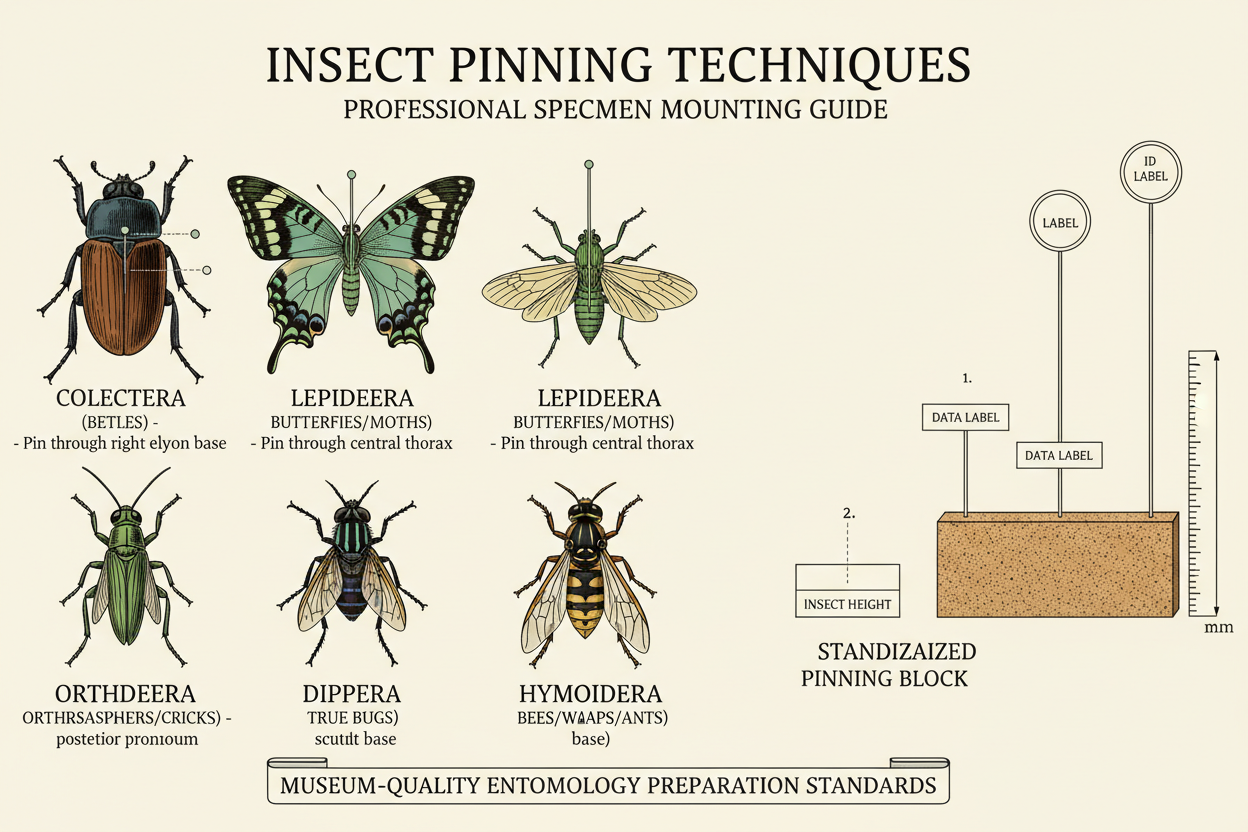 INSECT PINNING TECHNIQUES
PROFESSIONAL SPECMEN MOUNTING GUIDE

COLECTERA
(BETLES) -
- Pin through right elyon base

LEPIDEERA
BUTTERFIES/MOTHS)
- Pin through central thorax

LEPIDEERA
BUTTERFIES/MOTHS)
- Pin through central thorax

ORTHDEERA
ORTHRSASPHERS/CRICKS) -
postetior pronıoum

DIPPERA
TRUE BUGS)
scutılt base

HYMOIDERA
BEES/WAAPS/ANTS)
base)

ID LABEL

LABEL

1.

DATA LABEL

DATA LABEL

2.

INSECT HEIGHT

mm

STANDIZAIZED
PINNING BLOCK

MUSEUM-QUALITY ENTOMOLOGY PREPARATION STANDARDS